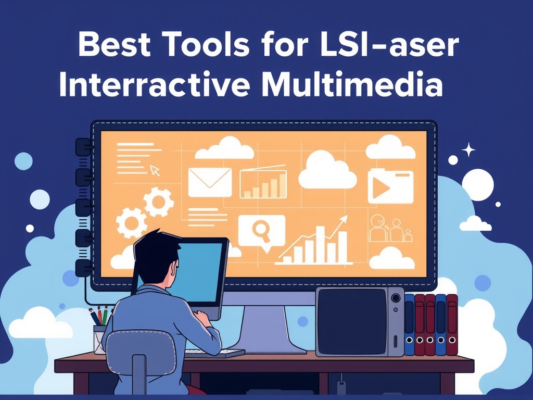 Best Tools for LSI-aser Interractive Multimedia